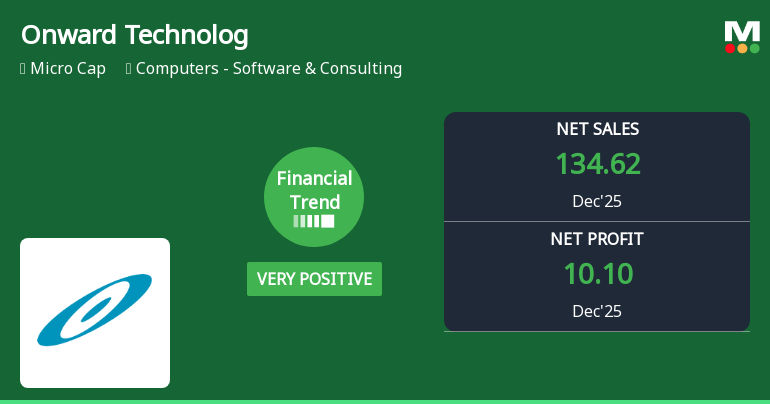 Onward Technolog

Micro Cap Computers - Software & Consulting

M

Financial Trend

VERY POSITIVE

NET SALES
134.62
Dec'25

NET PROFIT
10.10
Dec'25